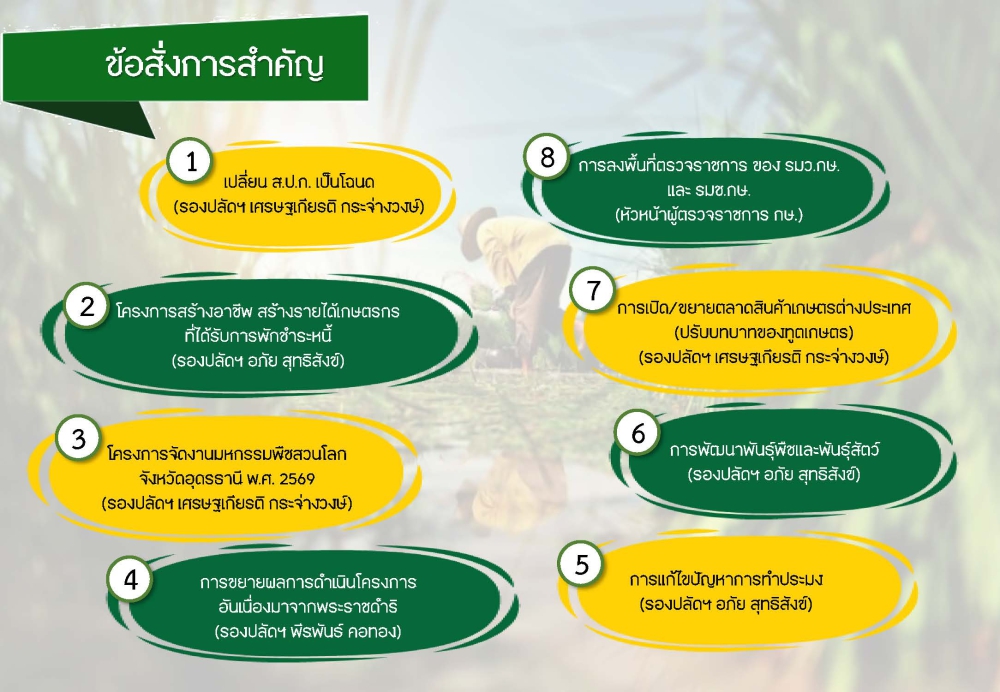 ข้อสั่งการสำคัญ

1
เปลี่ยน ส.ป.ก. เป็นโฉนด
(รองปลัดฯ เศรษฐเกียรติ กระจ่างวงษ์)

2
โครงการสร้างอาชีพ สร้างรายได้เกษตรกร ที่ได้รับการพักชำระหนี้
(รองปลัดฯ อภัย สุทธิสังข์)

3
โครงการจัดงานมหกรรมพืชสวนโลก จังหวัดอุดรธานี พ.ศ. 2569
(รองปลัดฯ เศรษฐเกียรติ กระจ่างวงษ์)

4
การขยายผลการดำเนินโครงการ อันเนื่องมาจากพระราชดำริ
(รองปลัดฯ พีรพันธ์ คอทอง)

8
การลงพื้นที่ตรวจราชการ ของ รมว.กษ. และ รมช.กษ.
(หัวหน้าผู้ตรวจราชการ กษ.)

7
การเปิด/ขยายตลาดสินค้าเกษตรต่างประเทศ
(ปรับบทบาทของทูตเกษตร)
(รองปลัดฯ เศรษฐเกียรติ กระจ่างวงษ์)

6
การพัฒนาพันธุ์พืชและพันธุ์สัตว์
(รองปลัดฯ อภัย สุทธิสังข์)

5
การแก้ไขปัญหาการทำประมง
(รองปลัดฯ อภัย สุทธิสังข์)